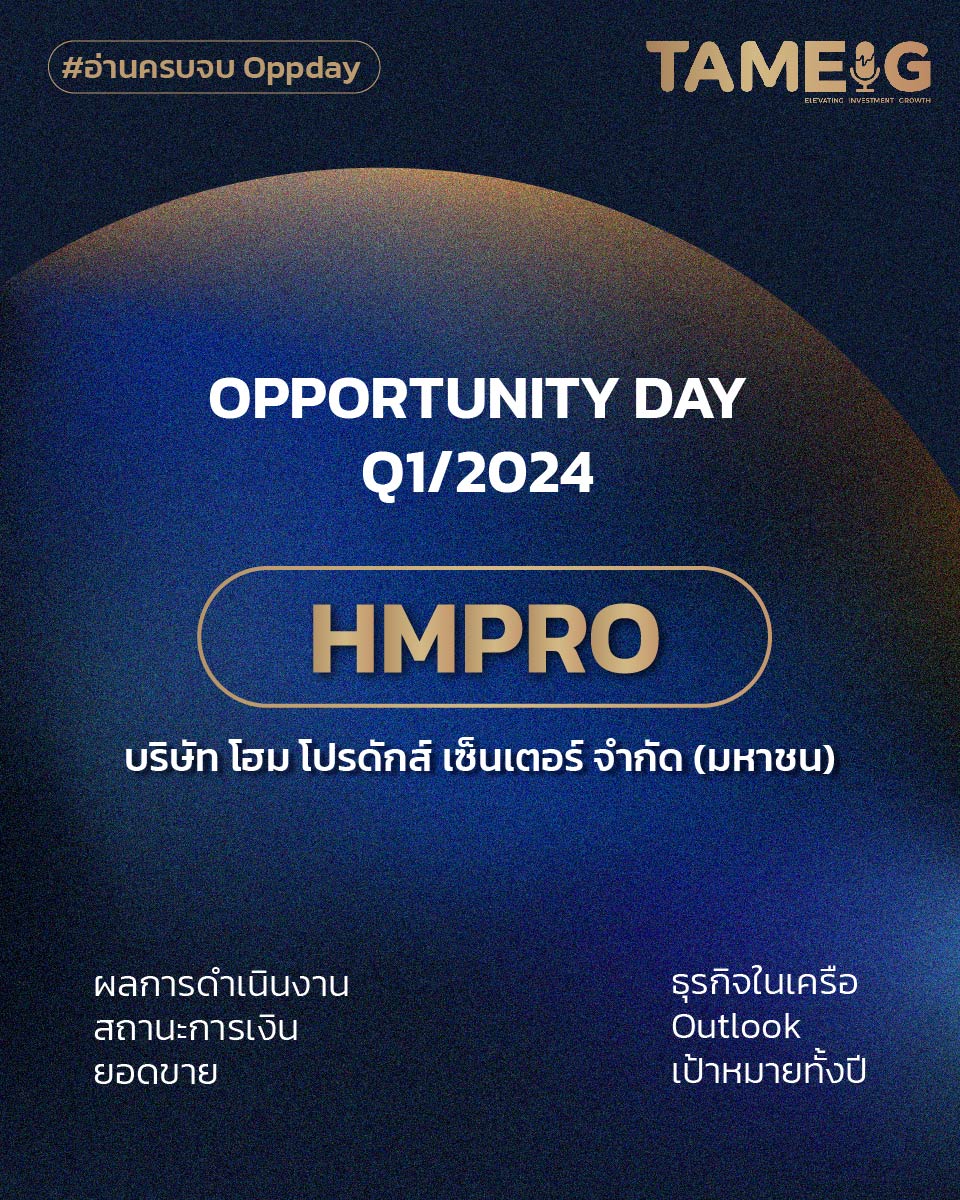 #อ่านครบจบ Oppday

TAMEIG
ELEVATING INVESTMENT GROWTH

OPPORTUNITY DAY
Q1/2024

HMPRO

บริษัท โฮม โปรดักส์ เซ็นเตอร์ จำกัด (มหาชน)

ผลการดำเนินงาน
สถานะการเงิน
ยอดขาย

ธุรกิจในเครือ
Outlook
เป้าหมายทั้งปี